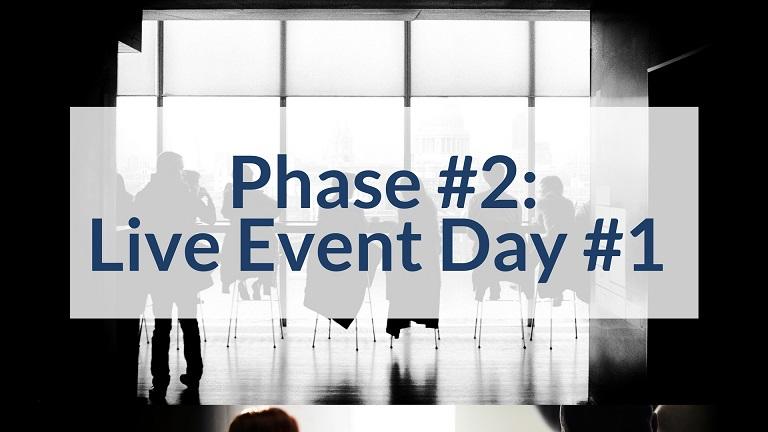 Phase #2:
Live Event Day #1